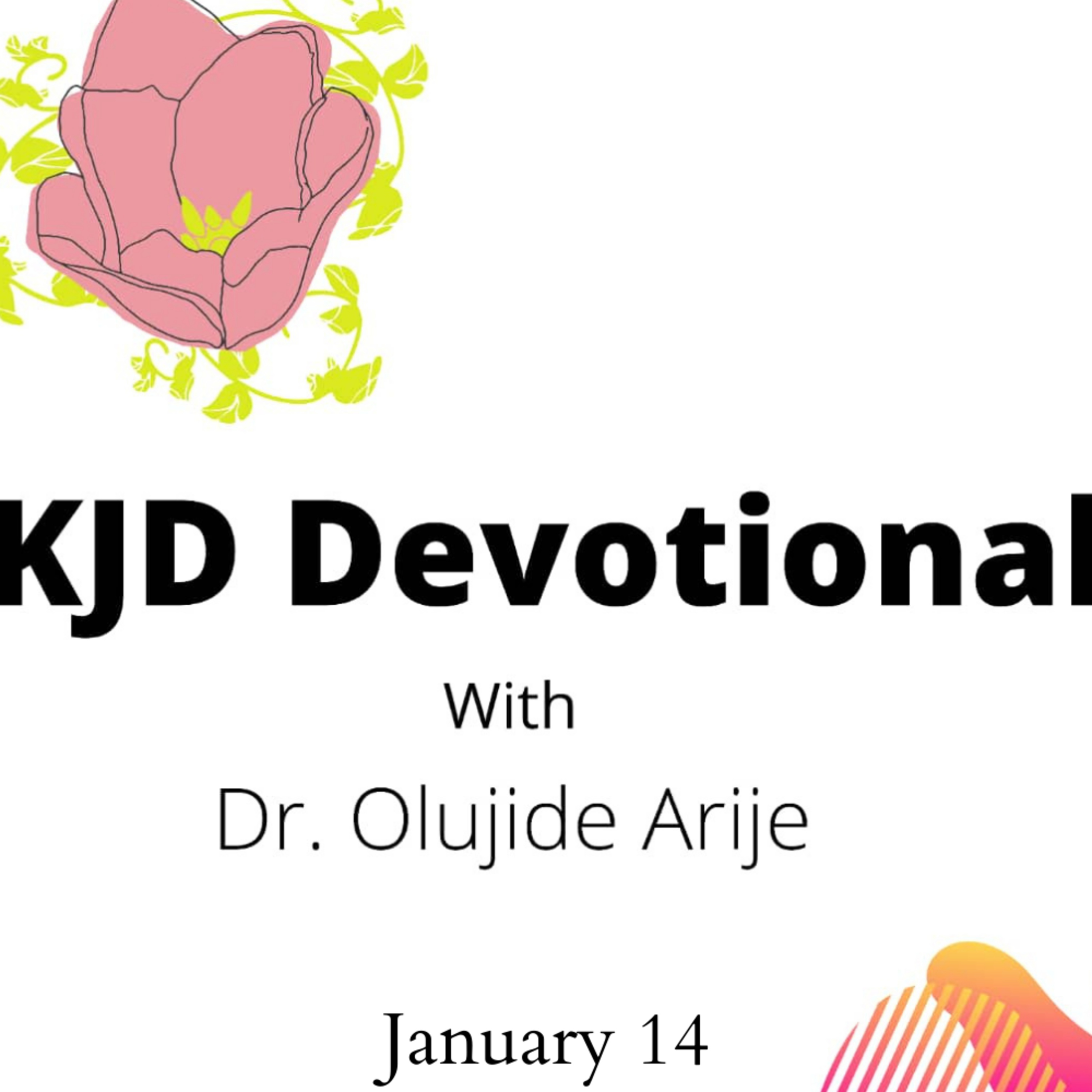 KJD Devotional

With

Dr. Olujide Arije

January 14